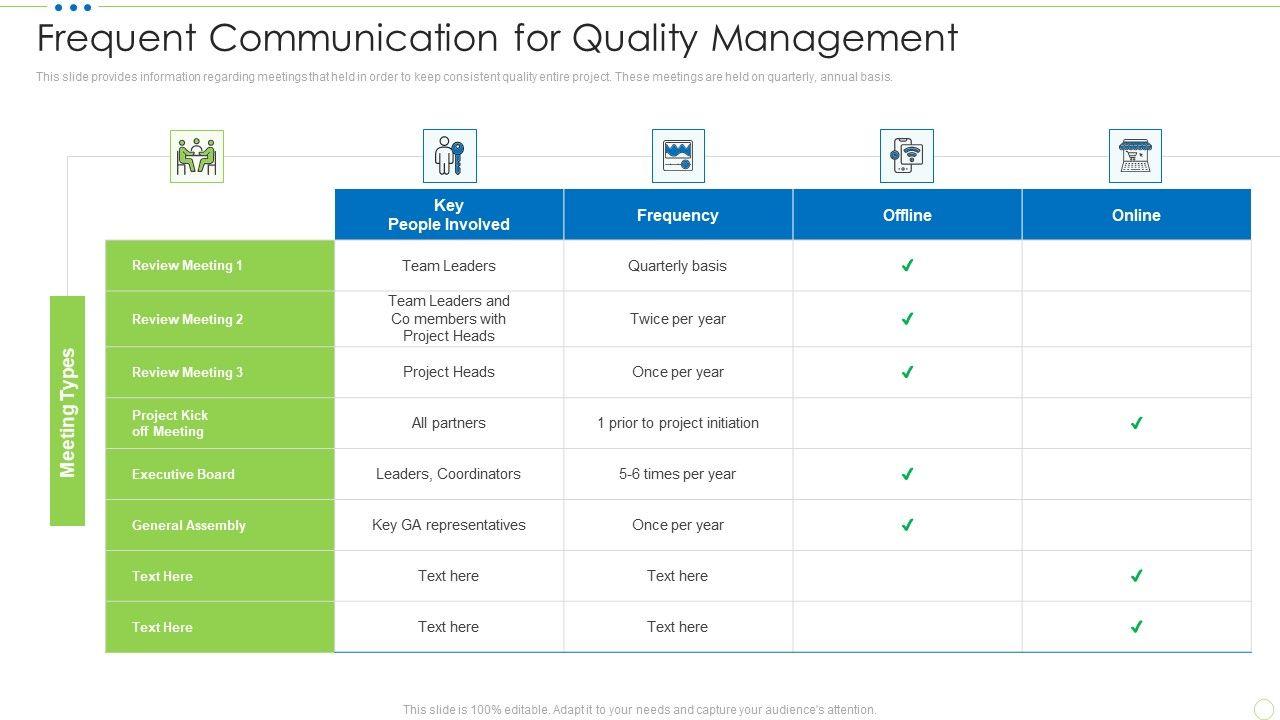 Frequent Communication for Quality Management

This slide provides information regarding meetings that held in order to keep consistent quality entire project. These meetings are held on quarterly, annual basis.

Meeting Types

| | Key People Involved | Frequency | Offline | Online |
|---|---|---|---|---|
| Review Meeting 1 | Team Leaders | Quarterly basis | ✓ | |
| Review Meeting 2 | Team Leaders and Co members with Project Heads | Twice per year | ✓ | |
| Review Meeting 3 | Project Heads | Once per year | ✓ | |
| Project Kick off Meeting | All partners | 1 prior to project initiation | | ✓ |
| Executive Board | Leaders, Coordinators | 5-6 times per year | ✓ | |
| General Assembly | Key GA representatives | Once per year | ✓ | |
| Text Here | Text here | Text here | | ✓ |
| Text Here | Text here | Text here | | ✓ |

This slide is 100% editable. Adapt it to your needs and capture your audience's attention.